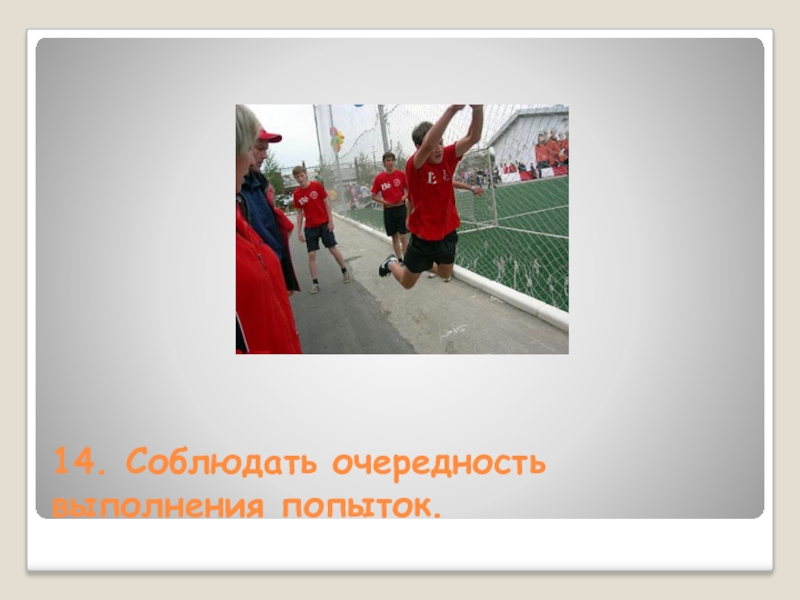 14. Соблюдать очередность выполнения попыток.